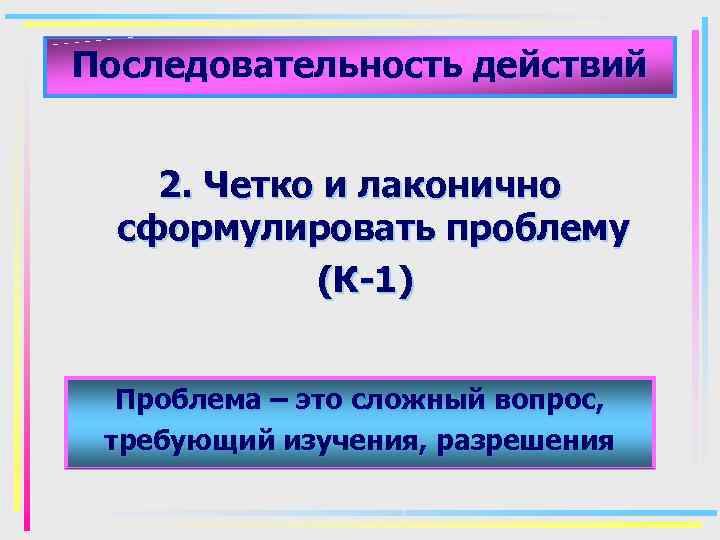 Последовательность действий

2. Четко и лаконично сформулировать проблему (К-1)

Проблема – это сложный вопрос, требующий изучения, разрешения